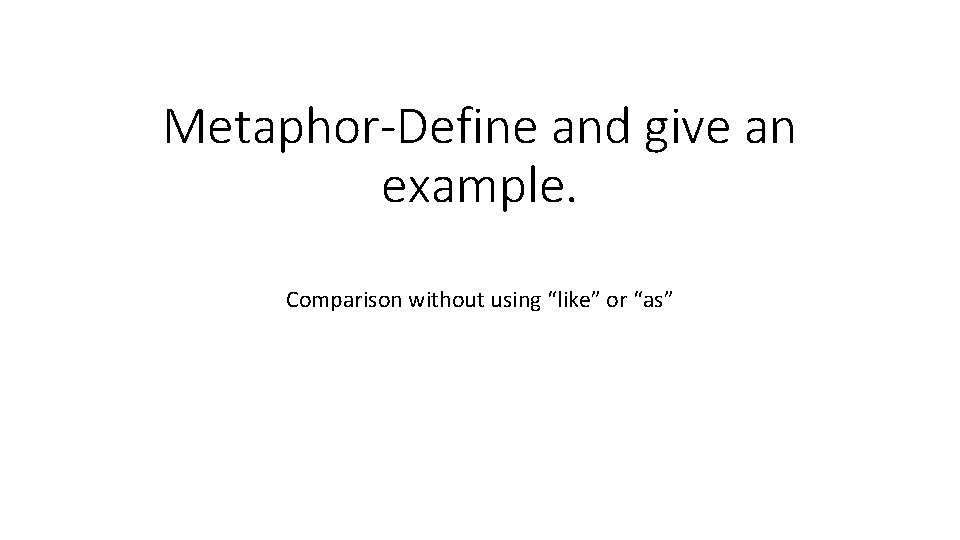 Metaphor-Define and give an example.

Comparison without using “like” or “as”